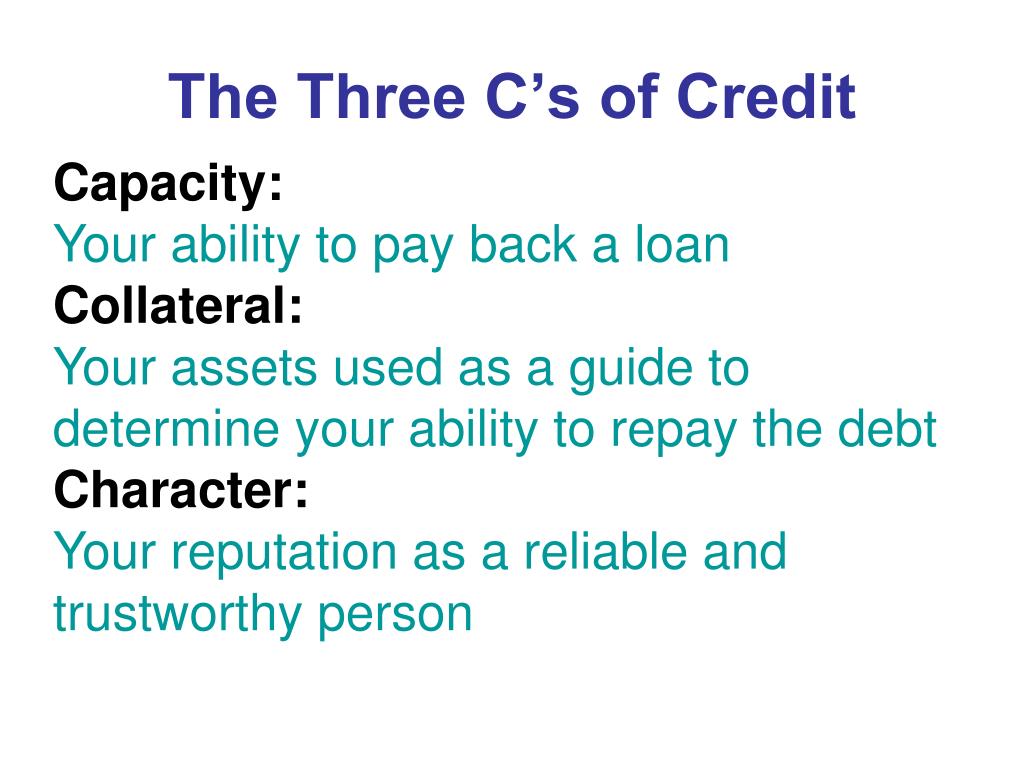 The Three C’s of Credit

Capacity:
Your ability to pay back a loan

Collateral:
Your assets used as a guide to determine your ability to repay the debt

Character:
Your reputation as a reliable and trustworthy person